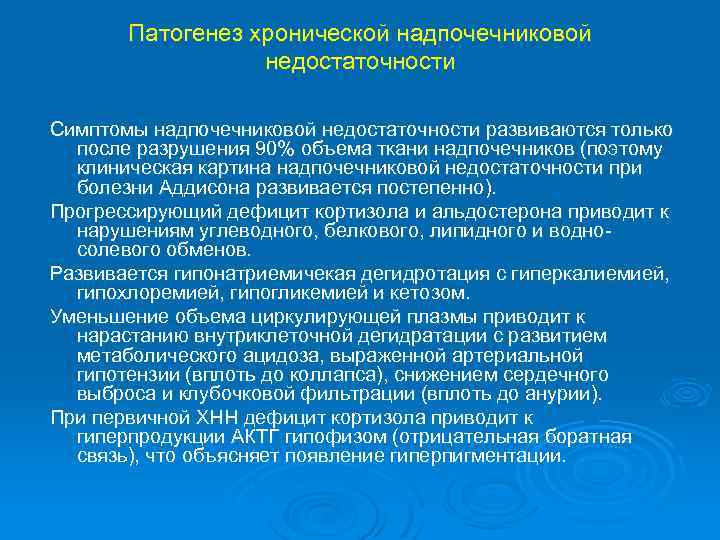 Патогенез хронической надпочечниковой недостаточности

Симптомы надпочечниковой недостаточности развиваются только после разрушения 90% объема ткани надпочечников (поэтому клиническая картина надпочечниковой недостаточности при болезни Аддисона развивается постепенно).

Прогрессирующий дефицит кортизола и альдостерона приводит к нарушениям углеводного, белкового, липидного и водно-солевого обменов.

Развивается гипонатриемичекая дегидротация с гиперкалиемией, гипохлоремией, гипогликемией и кетозом.

Уменьшение объема циркулирующей плазмы приводит к нарастанию внутриклеточной дегидратации с развитием метаболического ацидоза, выраженной артериальной гипотензии (вплоть до коллапса), снижением сердечного выброса и клубочковой фильтрации (вплоть до анурии).

При первичной ХНН дефицит кортизола приводит к гиперпродукции АКТГ гипофизом (отрицательная боратная связь), что объясняет появление гиперпигментации.